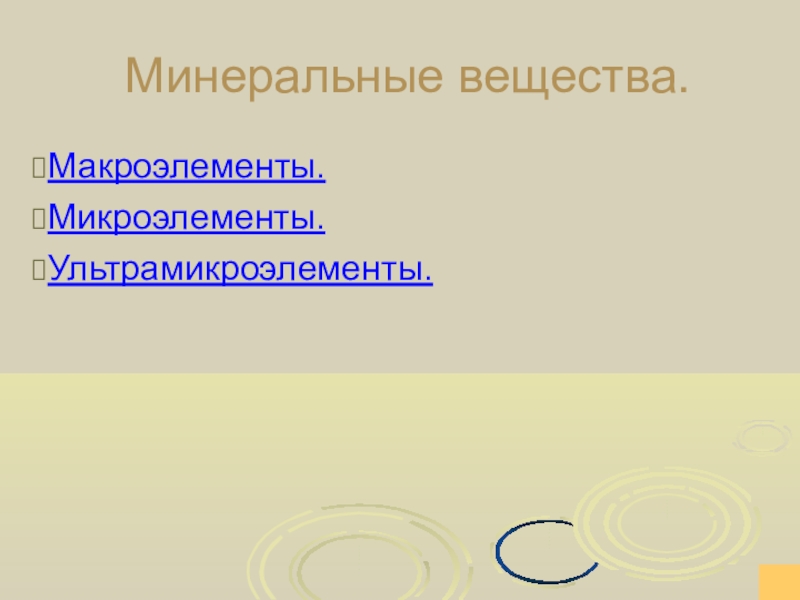 Минеральные вещества.

Макроэлементы.
Микроэлементы.
Ультрамикроэлементы.